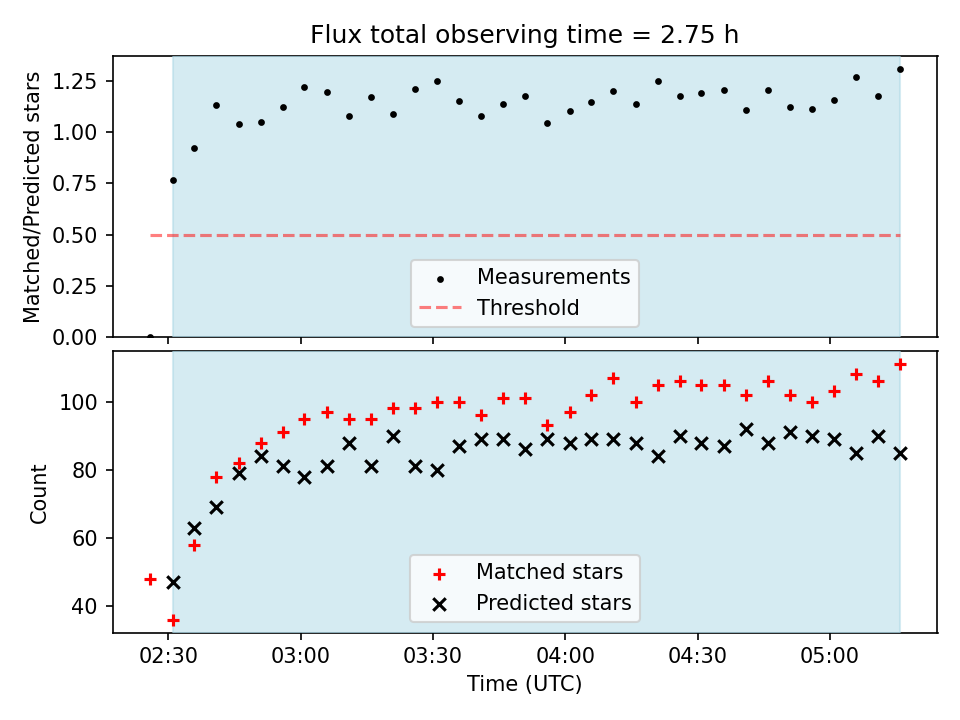 Flux total observing time = 2.75 h

Matched/Predicted stars

1.25
1.00
0.75
0.50
0.25
0.00

Measurements
Threshold

Count

100
80
60
40

Matched stars
Predicted stars

02:30
03:00
03:30
04:00
04:30
05:00

Time (UTC)